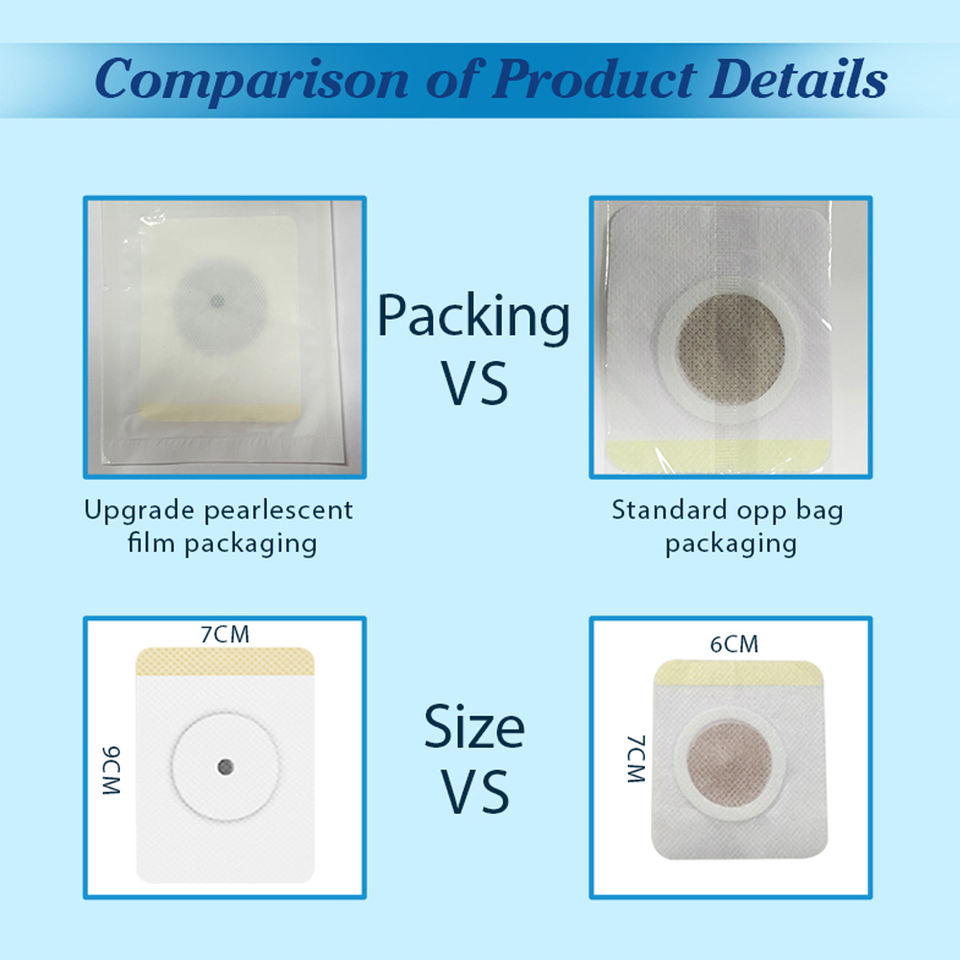 Comparison of Product Details

Packing
VS

Upgrade pearlescent film packaging

Standard opp bag packaging

7CM

9CM

Size
VS

6CM

7CM